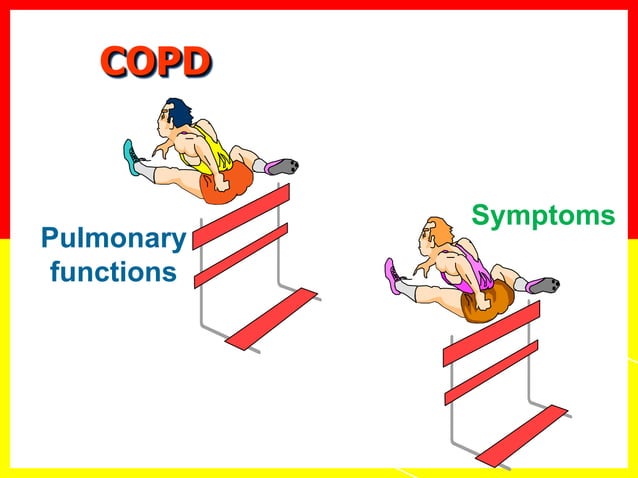 COPD

Pulmonary functions

Symptoms